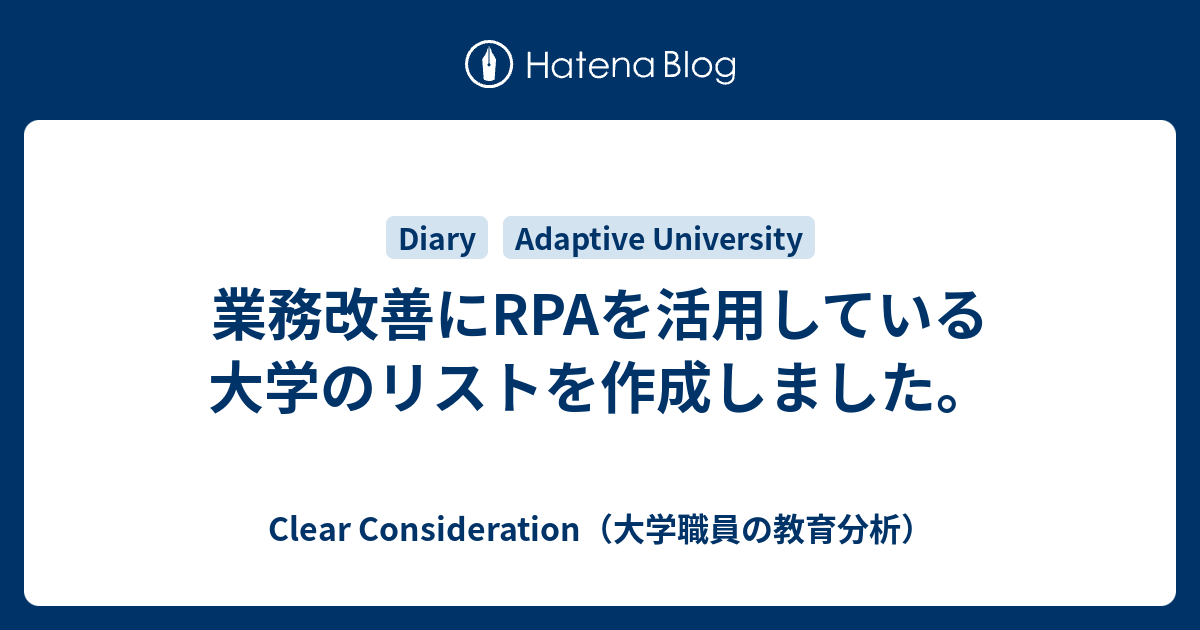 Hatena Blog

Diary Adaptive University

業務改善にRPAを活用している大学のリストを作成しました。

Clear Consideration（大学職員の教育分析）